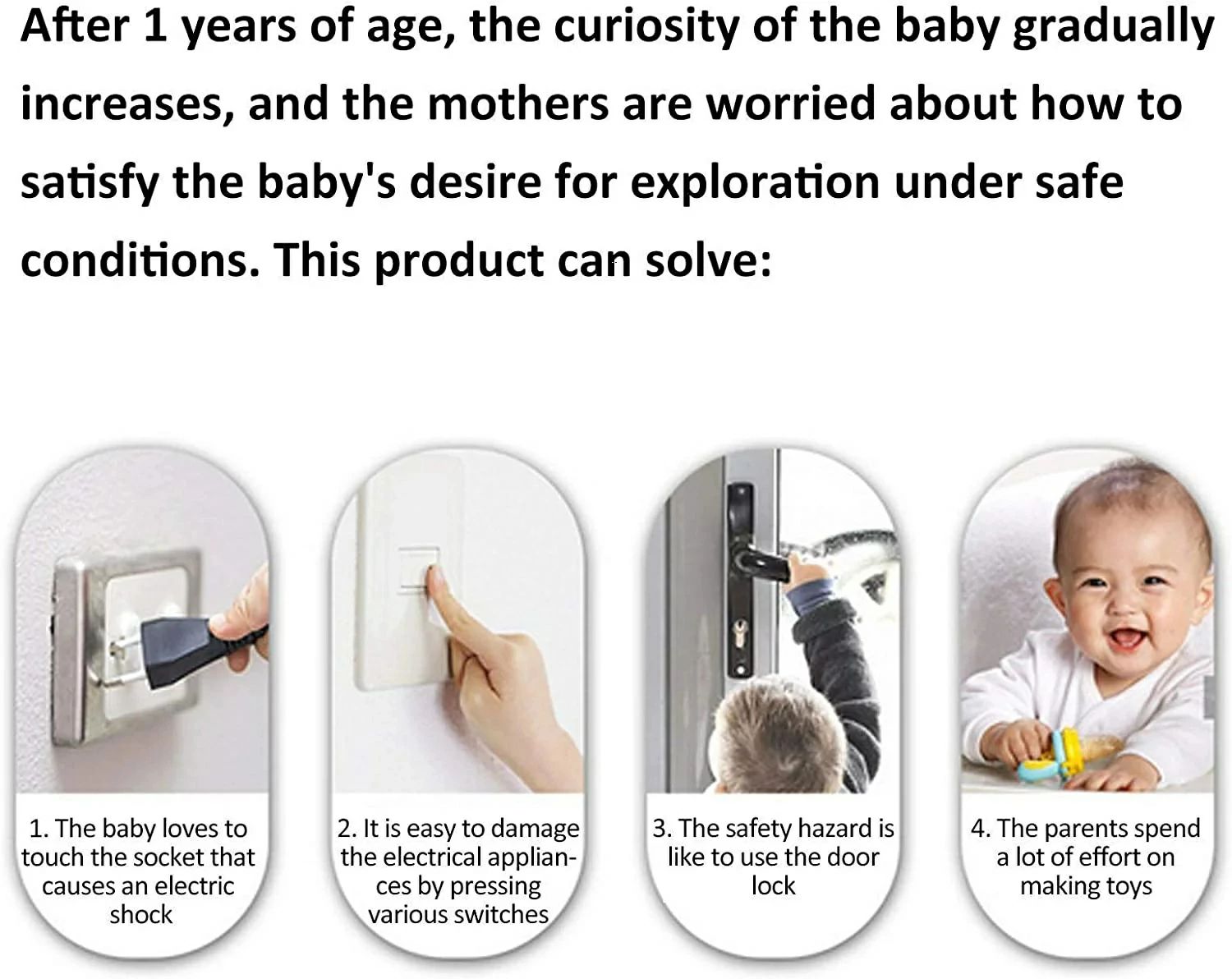 After 1 years of age, the curiosity of the baby gradually increases, and the mothers are worried about how to satisfy the baby's desire for exploration under safe conditions. This product can solve:

1. The baby loves to touch the socket that causes an electric shock

2. It is easy to damage the electrical appliances by pressing various switches

3. The safety hazard is like to use the door lock

4. The parents spend a lot of effort on making toys